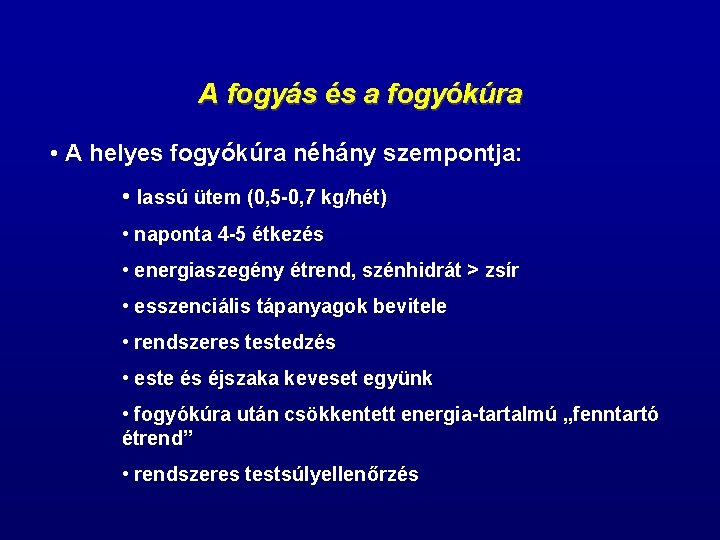 A fogyás és a fogyókúra

• A helyes fogyókúra néhány szempontja:

• lassú ütem (0,5-0,7 kg/hét)

• naponta 4-5 étkezés

• energiaszegény étrend, szénhidrát > zsír

• esszenciális tápanyagok bevitele

• rendszeres testedzés

• este és éjszaka keveset együnk

• fogyókúra után csökkentett energia-tartalmú „fenntartó étrend”

• rendszeres testsúlyellenőrzés